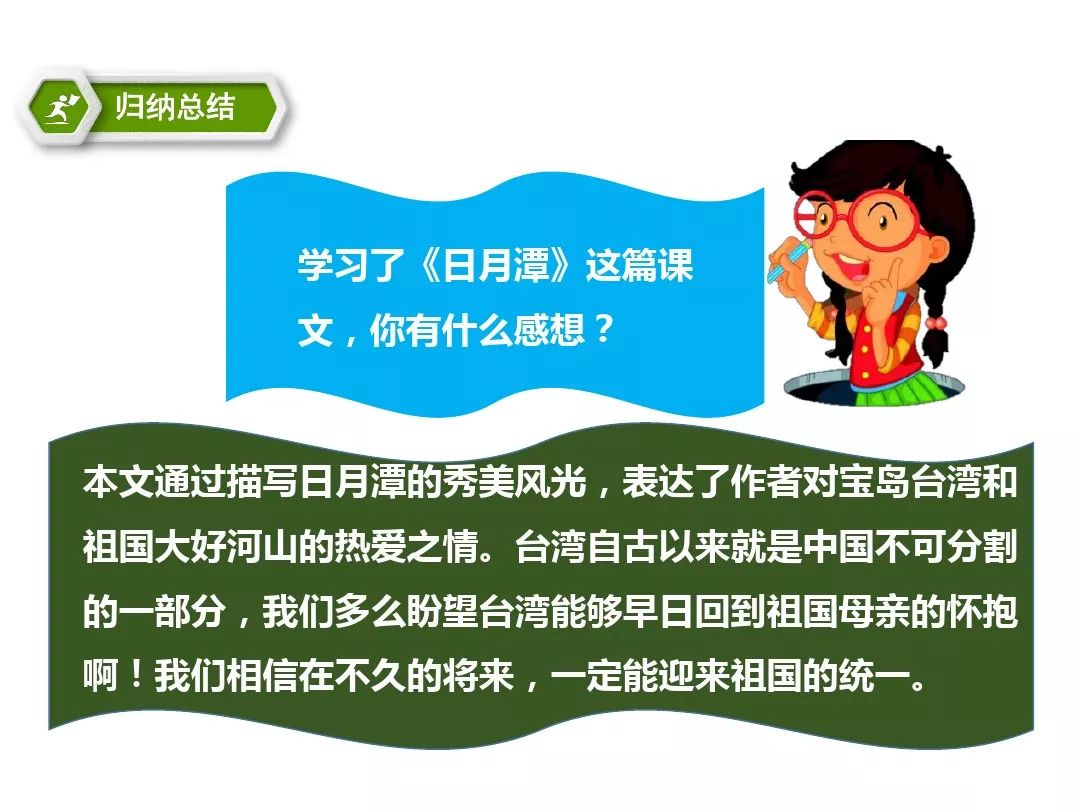 归纳总结

学习了《日月潭》这篇课文，你有什么感想？

本文通过描写日月潭的秀美风光，表达了作者对宝岛台湾和祖国大好河山的热爱之情。台湾自古以来就是中国不可分割的一部分，我们多么盼望台湾能够早日回到祖国母亲的怀抱啊！我们相信在不久的将来，一定能迎来祖国的统一。